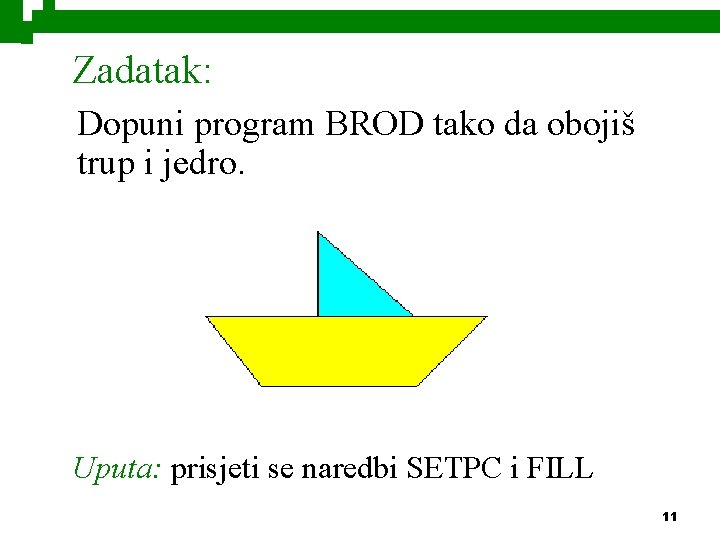 Zadatak:

Dopuni program BROD tako da obojiš trup i jedro.

Uputa: prisjeti se naredbi SETPC i FILL

11